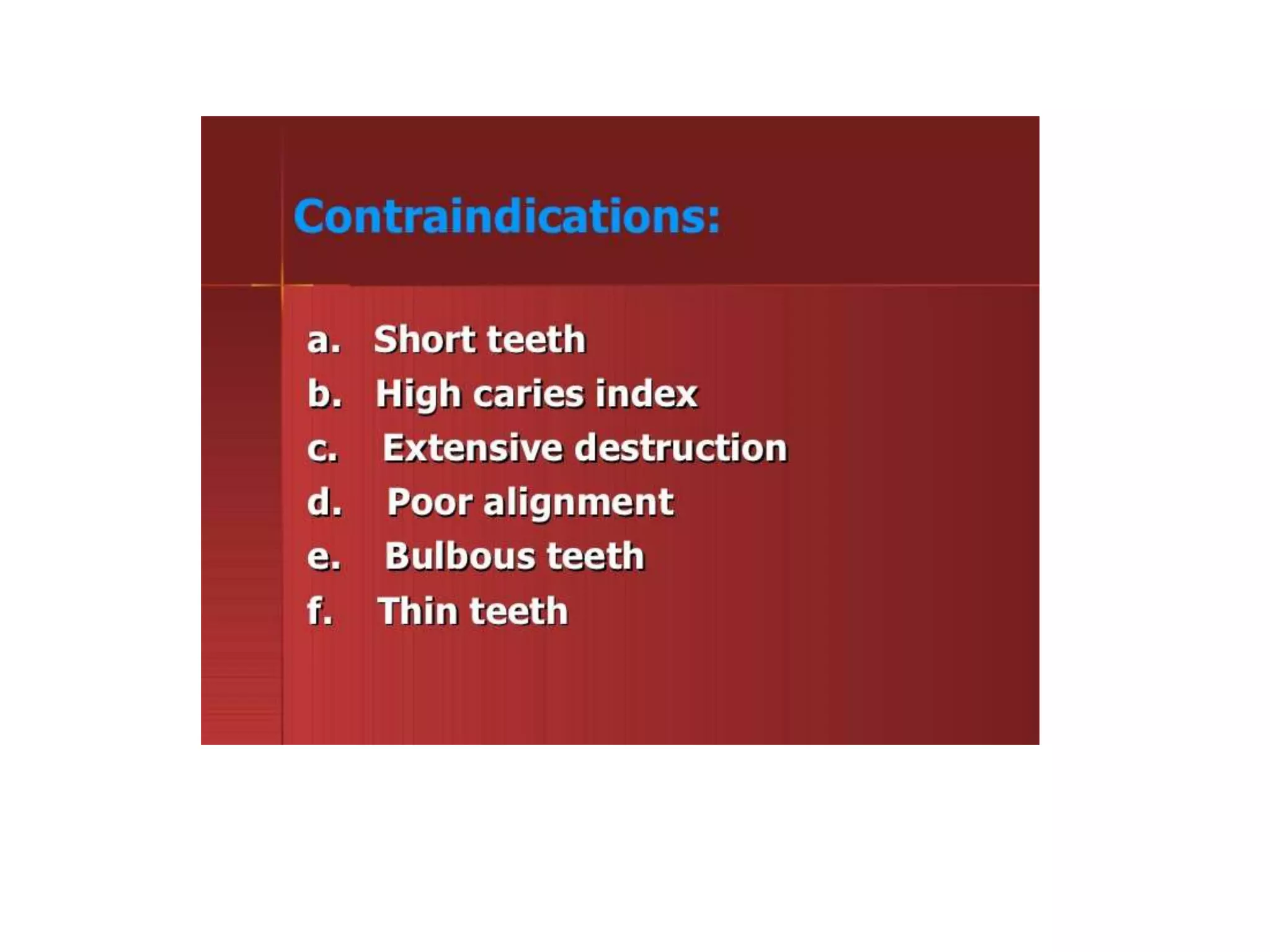 Contraindications:

a. Short teeth
b. High caries index
c. Extensive destruction
d. Poor alignment
e. Bulbous teeth
f. Thin teeth